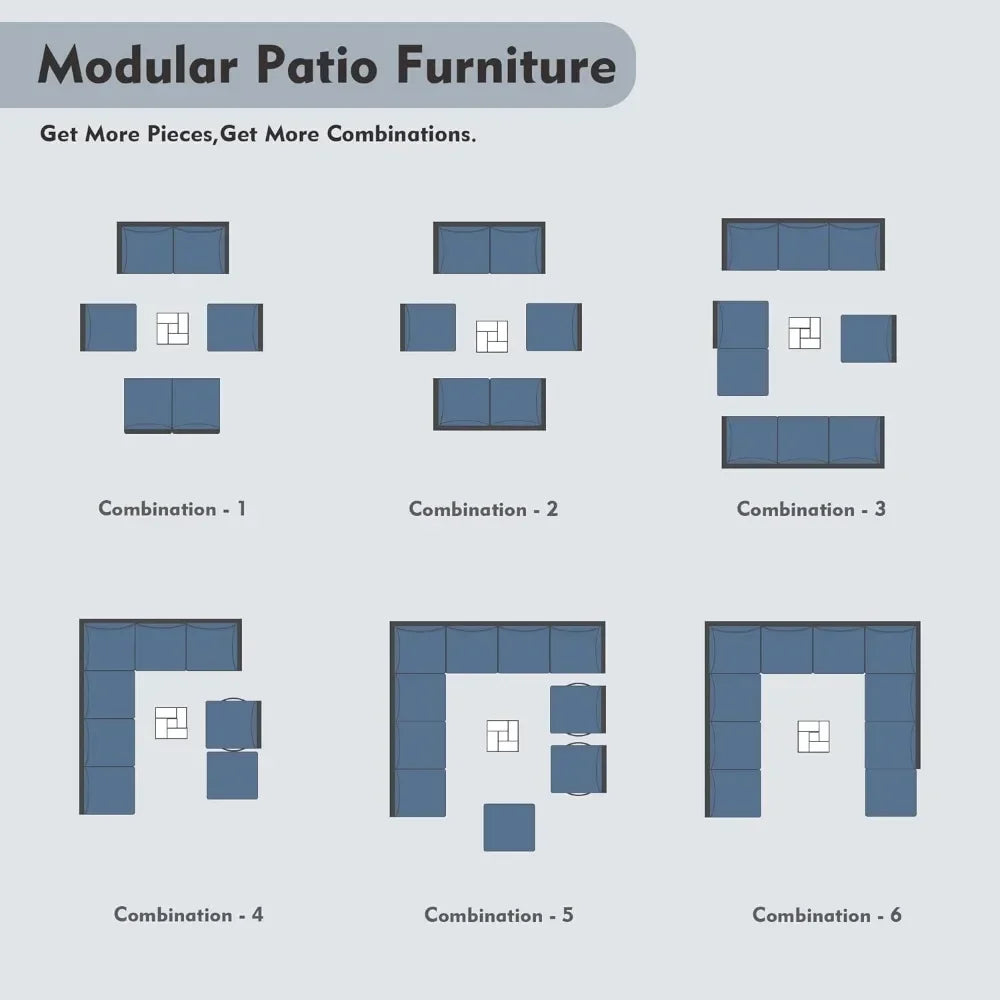 Modular Patio Furniture

Get More Pieces,Get More Combinations.

Combination - 1

Combination - 2

Combination - 3

Combination - 4

Combination - 5

Combination - 6